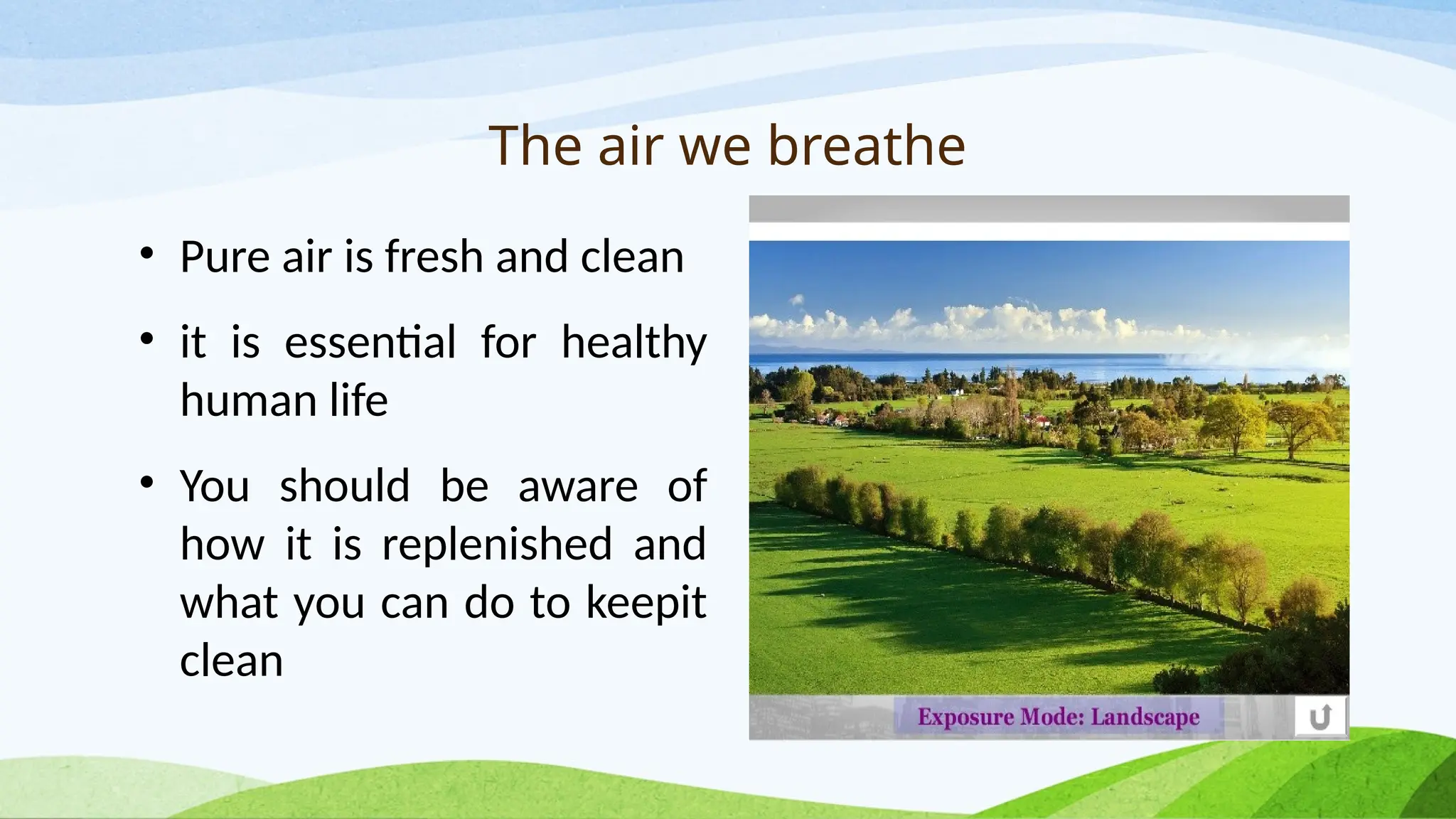 The air we breathe

• Pure air is fresh and clean

• it is essential for healthy human life

• You should be aware of how it is replenished and what you can do to keepit clean

Exposure Mode: Landscape